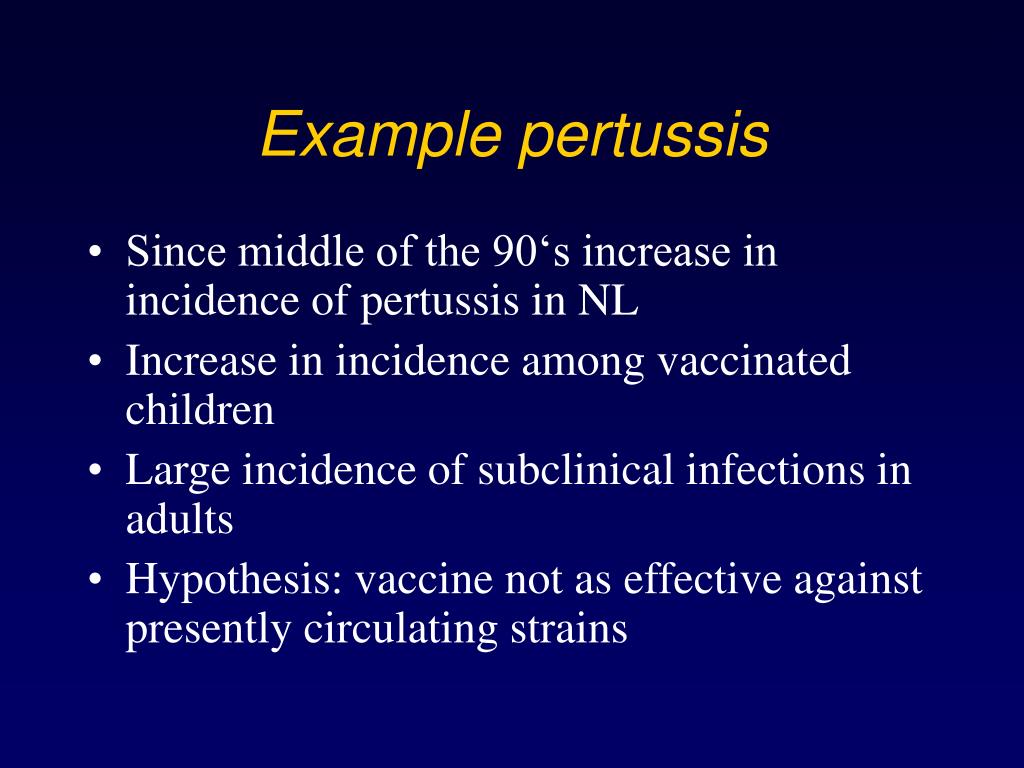 Example pertussis

• Since middle of the 90‘s increase in incidence of pertussis in NL
• Increase in incidence among vaccinated children
• Large incidence of subclinical infections in adults
• Hypothesis: vaccine not as effective against presently circulating strains